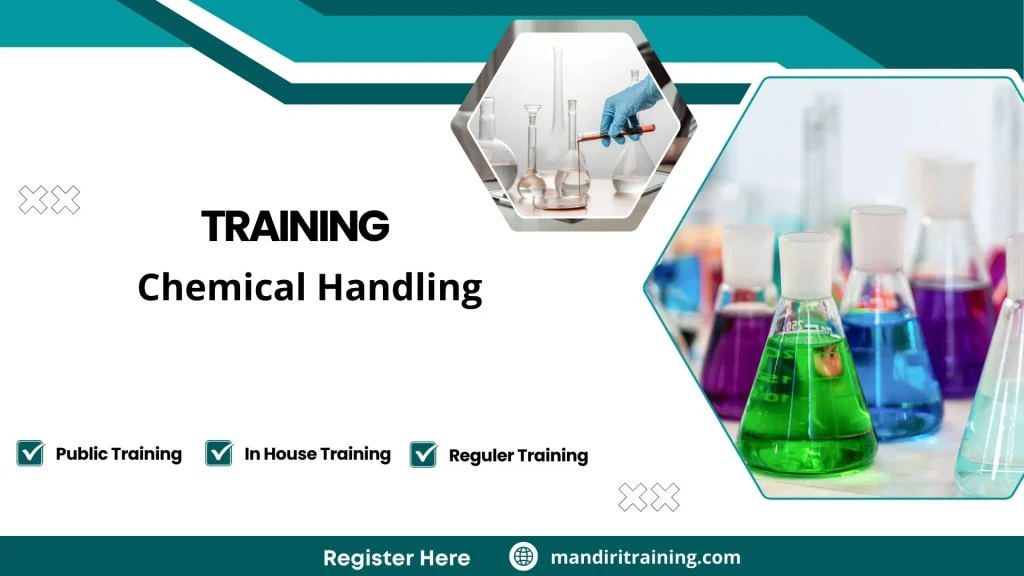 TRAINING
Chemical Handling

Public Training
In House Training
Reguler Training

Register Here
mandiritraining.com